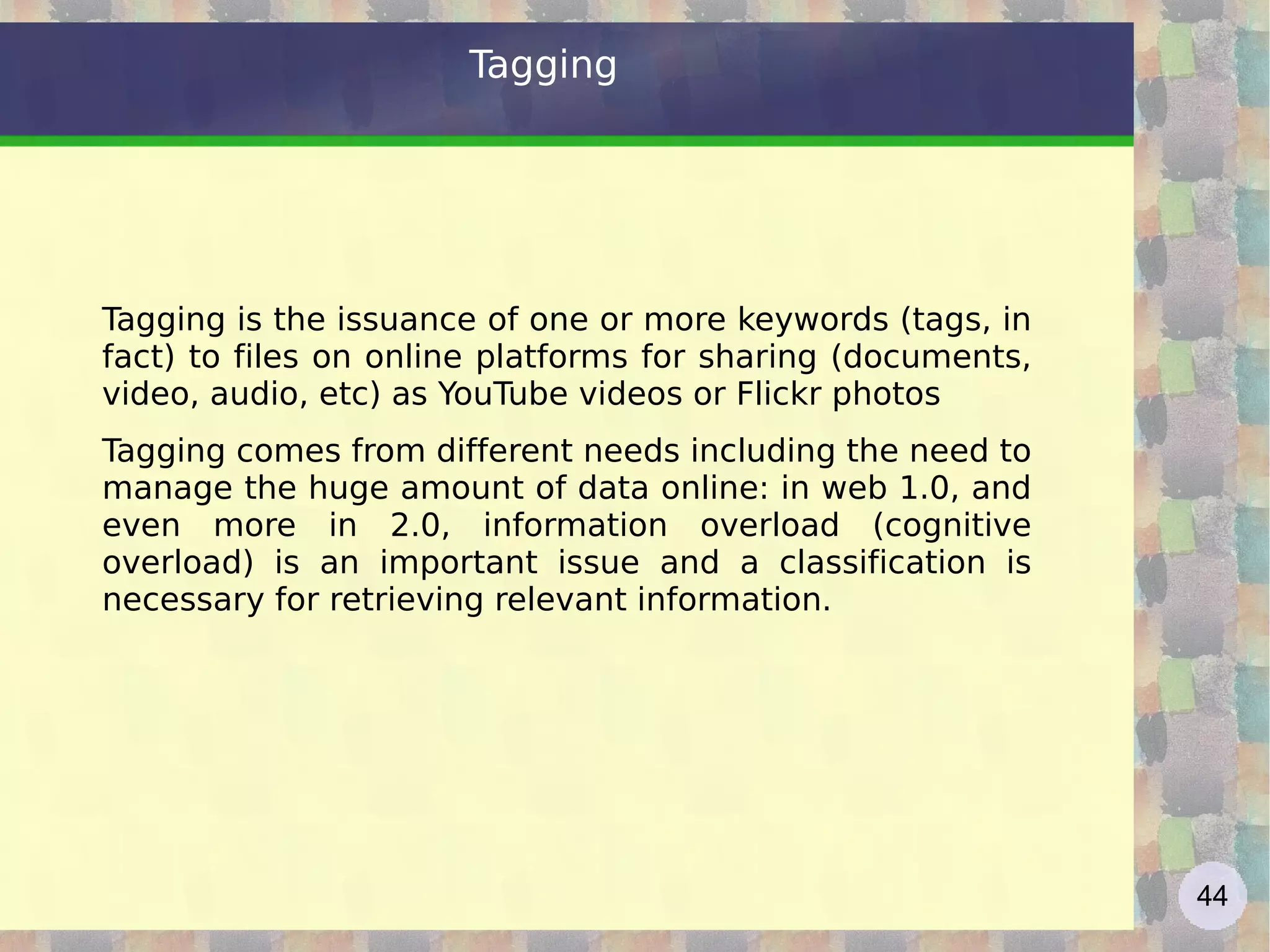 Tagging

Tagging is the issuance of one or more keywords (tags, in fact) to files on online platforms for sharing (documents, video, audio, etc) as YouTube videos or Flickr photos

Tagging comes from different needs including the need to manage the huge amount of data online: in web 1.0, and even more in 2.0, information overload (cognitive overload) is an important issue and a classification is necessary for retrieving relevant information.

44